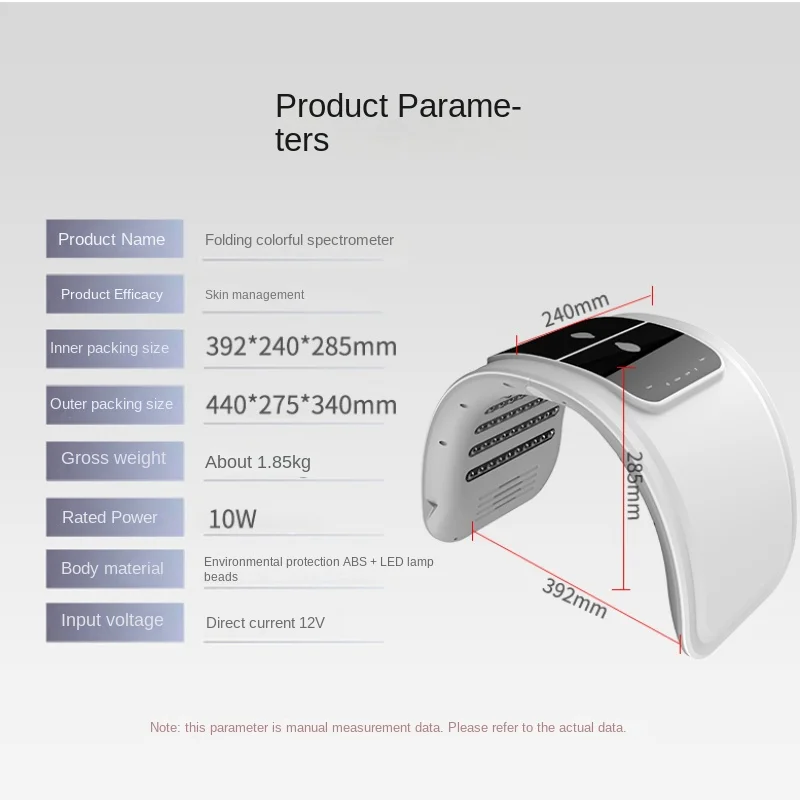 Product Parameters

Product Name
Folding colorful spectrometer

Product Efficacy
Skin management

Inner packing size
392*240*285mm

Outer packing size
440*275*340mm

Gross weight
About 1.85kg

Rated Power
10W

Body material
Environmental protection ABS + LED lamp beads

Input voltage
Direct current 12V

240mm

285mm

392mm

Note: this parameter is manual measurement data. Please refer to the actual data.